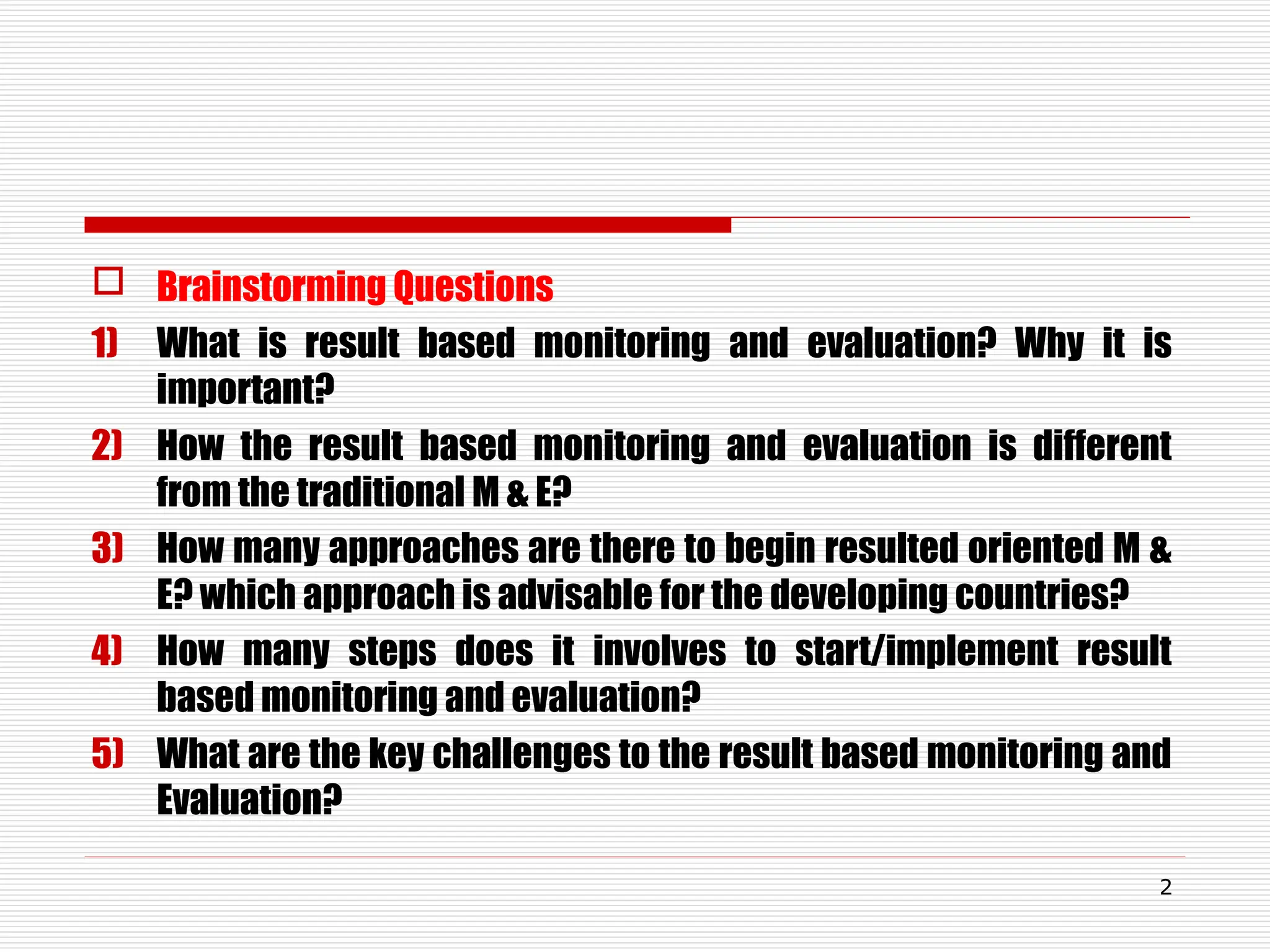 Brainstorming Questions

1) What is result based monitoring and evaluation? Why it is important?

2) How the result based monitoring and evaluation is different from the traditional M & E?

3) How many approaches are there to begin resulted oriented M & E? which approach is advisable for the developing countries?

4) How many steps does it involves to start/implement result based monitoring and evaluation?

5) What are the key challenges to the result based monitoring and Evaluation?

2